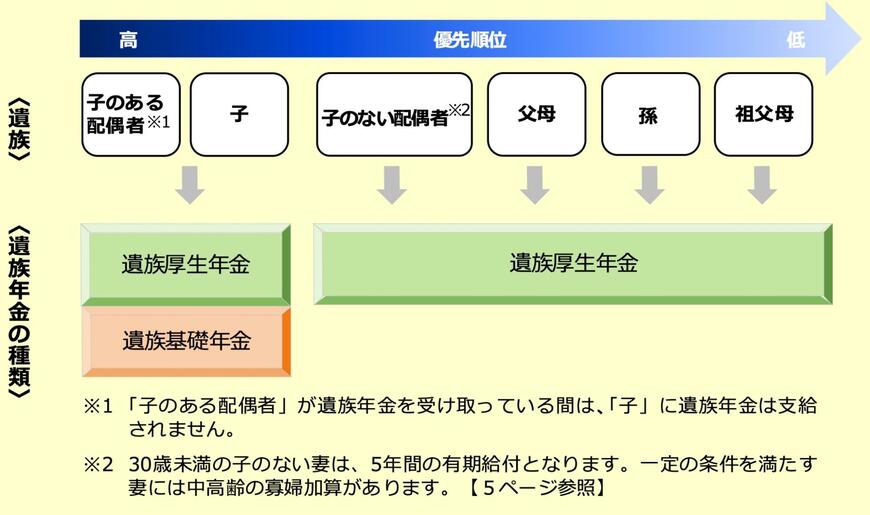 高　優先順位　低

〈遺族〉

子のある配偶者※1

子

子のない配偶者※2

父母

孫

祖父母

〈遺族年金の種類〉

遺族厚生年金

遺族基礎年金

遺族厚生年金

※1 「子のある配偶者」が遺族年金を受け取っている間は、「子」に遺族年金は支給されません。

※2 30歳未満の子のない妻は、5年間の有期給付となります。一定の条件を満たす妻には中高齢の寡婦加算があります。【5ページ参照】